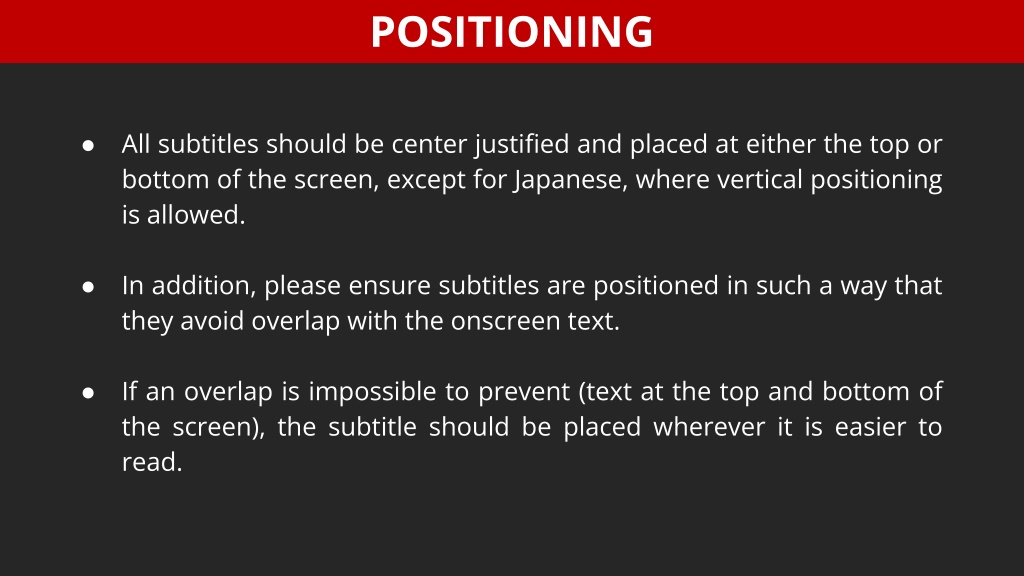 POSITIONING

● All subtitles should be center justified and placed at either the top or bottom of the screen, except for Japanese, where vertical positioning is allowed.

● In addition, please ensure subtitles are positioned in such a way that they avoid overlap with the onscreen text.

● If an overlap is impossible to prevent (text at the top and bottom of the screen), the subtitle should be placed wherever it is easier to read.